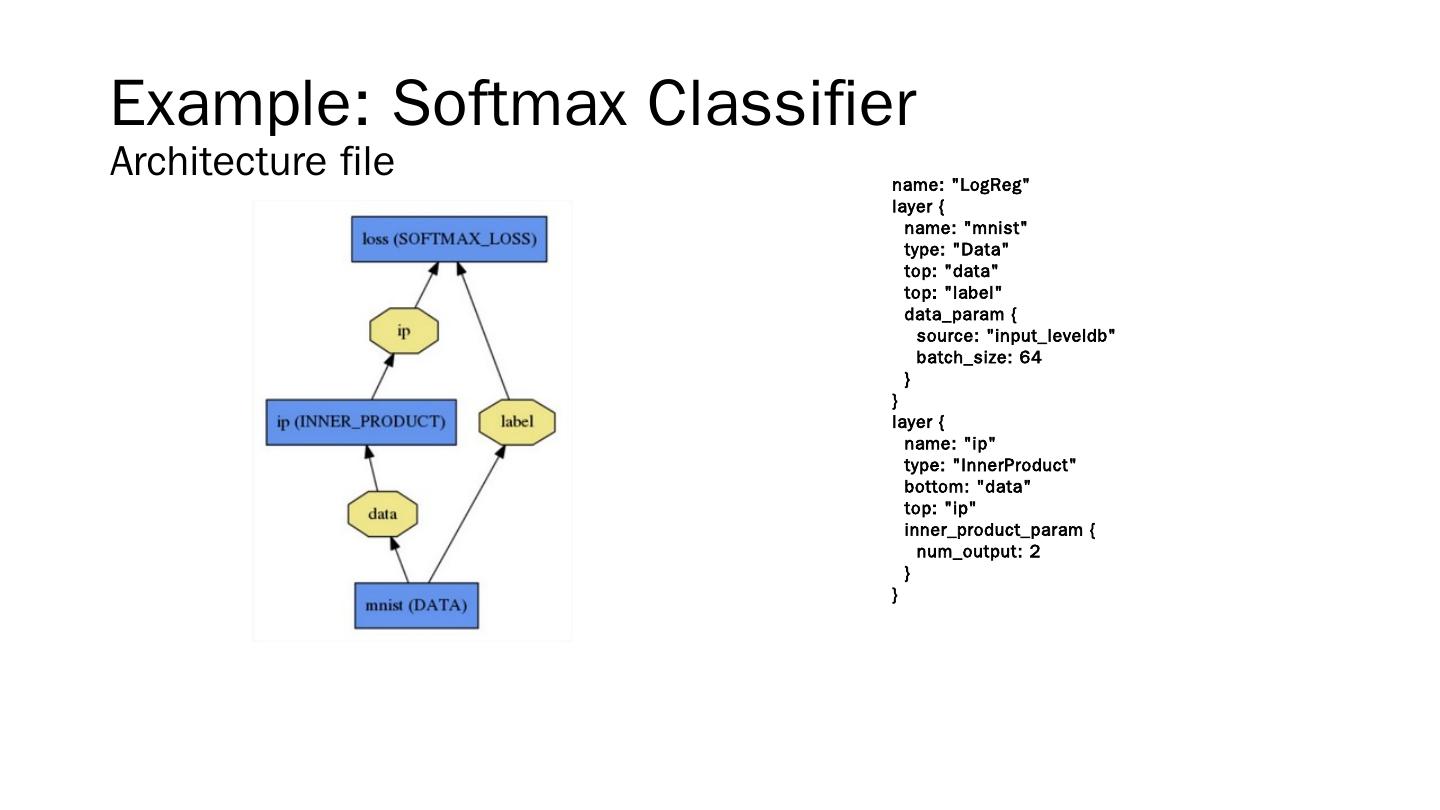 Example: Softmax Classifier
Architecture file

loss (SOFTMAX_LOSS)

ip

ip (INNER_PRODUCT)

label

data

mnist (DATA)

name: "LogReg"
layer {
name: "mnist"
type: "Data"
top: "data"
top: "label"
data_param {
source: "input_leveldb"
batch_size: 64
}
}
layer {
name: "ip"
type: "InnerProduct"
bottom: "data"
top: "ip"
inner_product_param {
num_output: 2
}
}